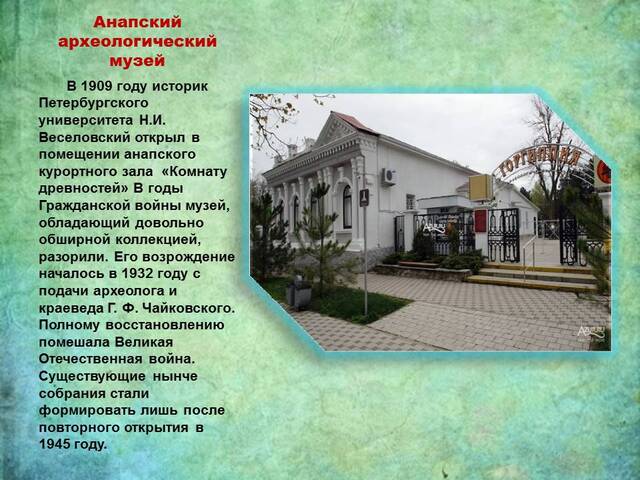 Анапский археологический музей

В 1909 году историк Петербургского университета Н.И. Веселовский открыл в помещении анапского курортного зала «Комнату древностей» В годы Гражданской войны музей, обладающий довольно обширной коллекцией, разорили. Его возрождение началось в 1932 году с подачи археолога и краеведа Г. Ф. Чайковского. Полному восстановлению помешала Великая Отечественная война. Существующие нынче собрания стали формировать лишь после повторного открытия в 1945 году.

ГОРГИППИЯ